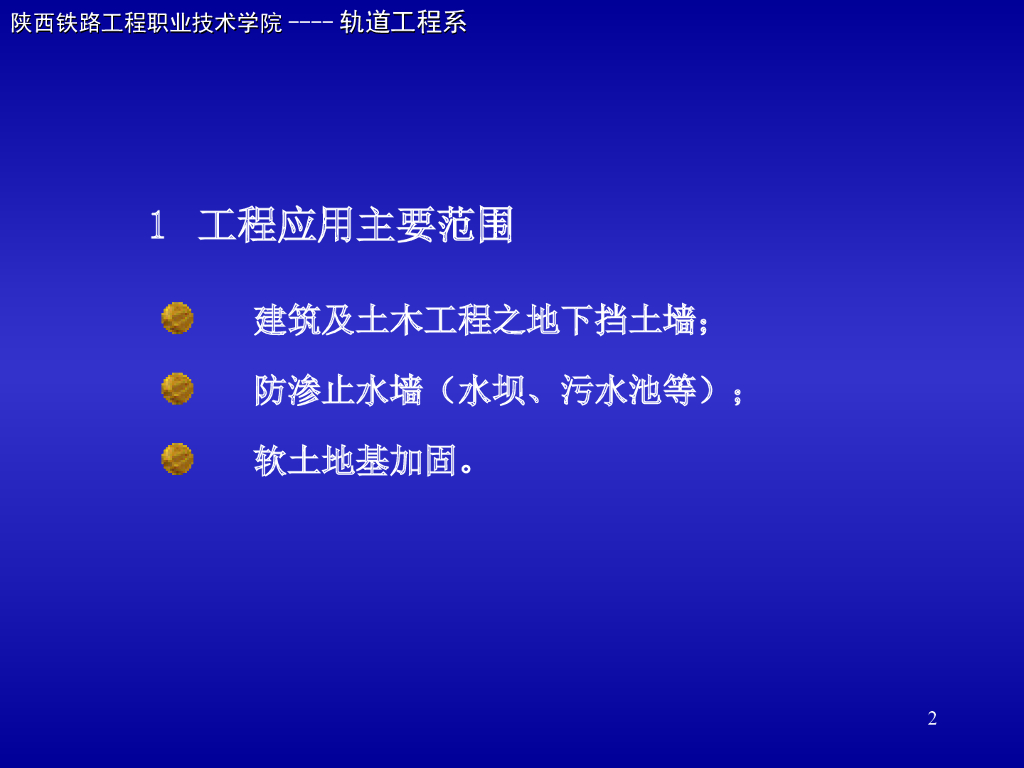 陕西铁路工程职业技术学院 ---- 轨道工程系

1 工程应用主要范围

建筑及土木工程之地下挡土墙；

防渗止水墙（水坝、污水池等）；

软土地基加固。

2